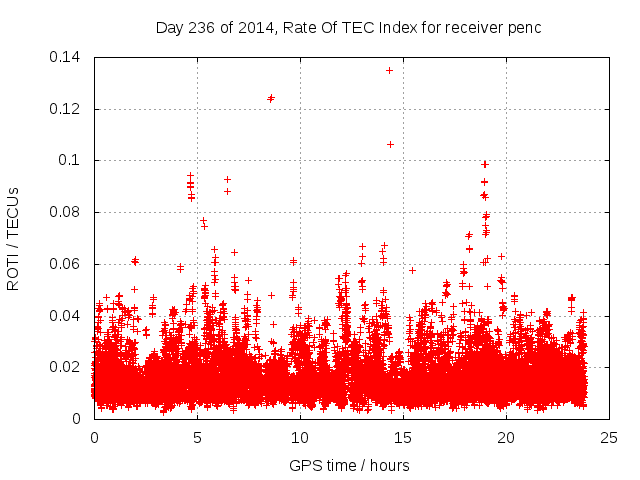 Day 236 of 2014, Rate Of TEC Index for receiver penc

ROTI / TECUs

0.14
0.12
0.1
0.08
0.06
0.04
0.02
0

0
5
10
15
20
25

GPS time / hours